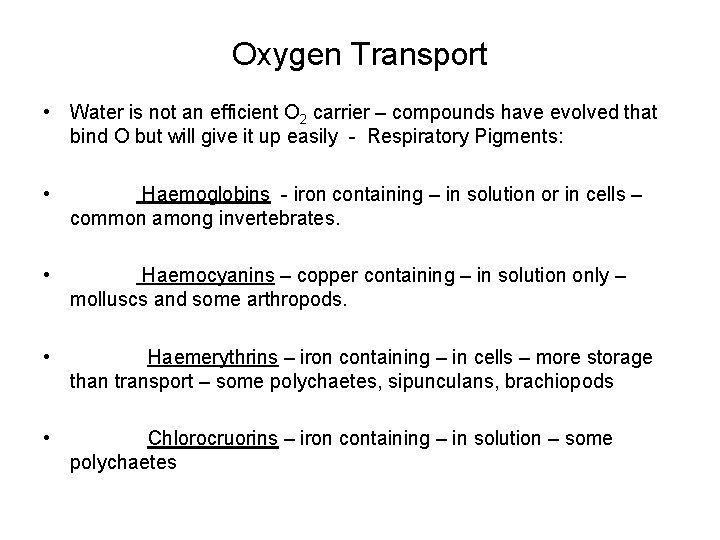 Oxygen Transport

• Water is not an efficient $O_2$ carrier – compounds have evolved that bind O but will give it up easily - Respiratory Pigments:

• Haemoglobins - iron containing – in solution or in cells – common among invertebrates.

• Haemocyanins – copper containing – in solution only – molluscs and some arthropods.

• Haemerythrins – iron containing – in cells – more storage than transport – some polychaetes, sipunculans, brachiopods

• Chlorocruorins – iron containing – in solution – some polychaetes